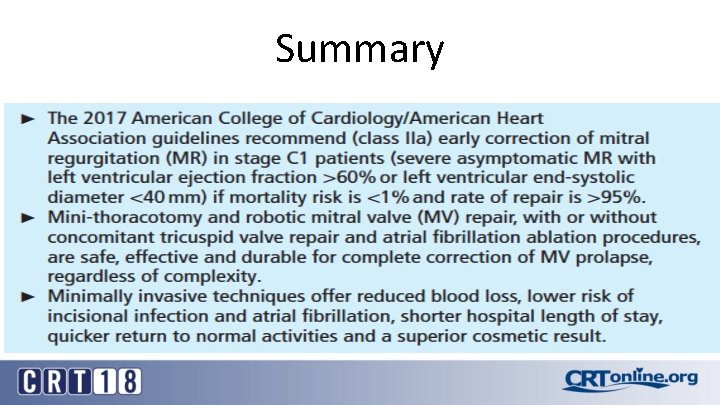 Summary

► The 2017 American College of Cardiology/American Heart Association guidelines recommend (class IIa) early correction of mitral regurgitation (MR) in stage C1 patients (severe asymptomatic MR with left ventricular ejection fraction >60% or left ventricular end-systolic diameter <40 mm) if mortality risk is <1% and rate of repair is >95%.

► Mini-thoracotomy and robotic mitral valve (MV) repair, with or without concomitant tricuspid valve repair and atrial fibrillation ablation procedures, are safe, effective and durable for complete correction of MV prolapse, regardless of complexity.

► Minimally invasive techniques offer reduced blood loss, lower risk of incisional infection and atrial fibrillation, shorter hospital length of stay, quicker return to normal activities and a superior cosmetic result.

CRT18

CRTonline.org